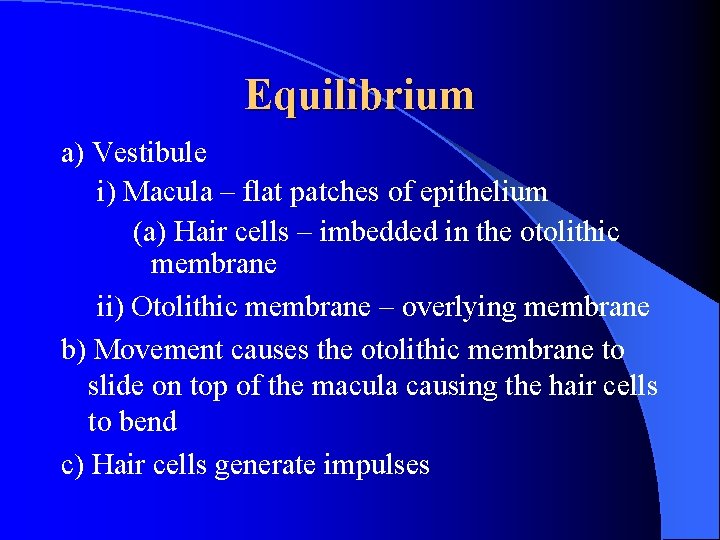 Equilibrium

a) Vestibule

i) Macula – flat patches of epithelium

(a) Hair cells – imbedded in the otolithic membrane

ii) Otolithic membrane – overlying membrane

b) Movement causes the otolithic membrane to slide on top of the macula causing the hair cells to bend

c) Hair cells generate impulses